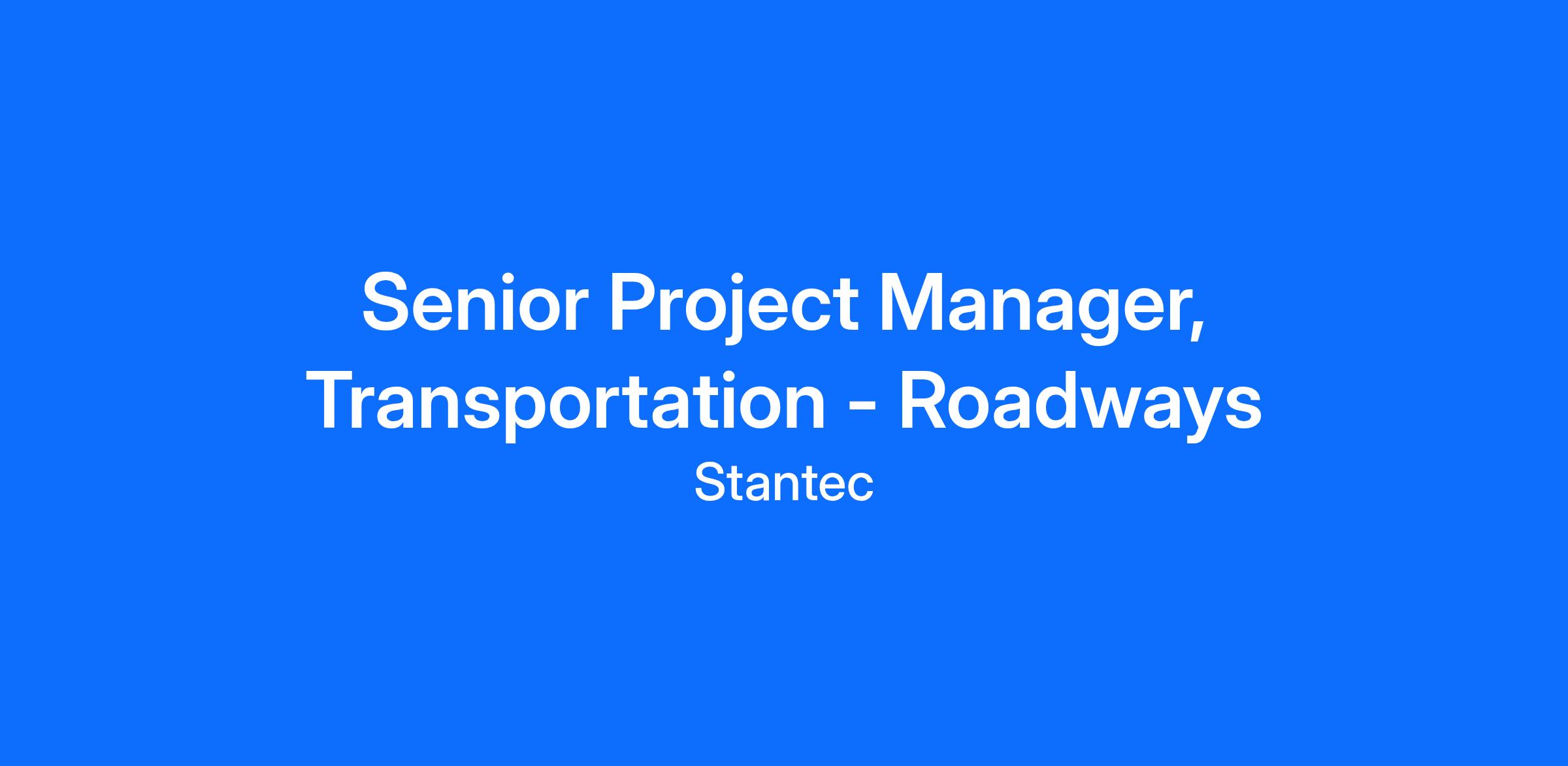 Senior Project Manager, Transportation - Roadways

Stantec